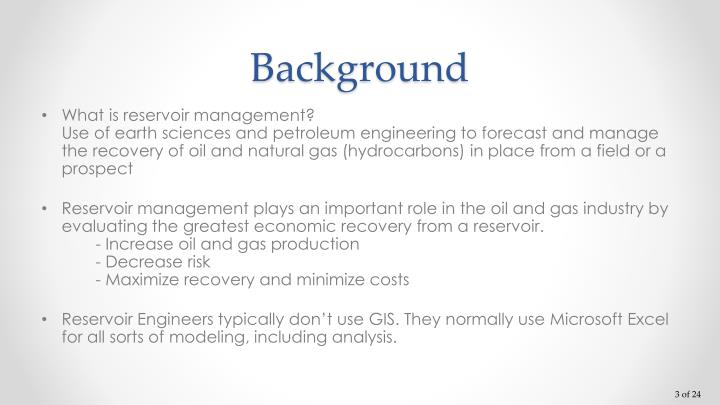 Background

• What is reservoir management?
Use of earth sciences and petroleum engineering to forecast and manage the recovery of oil and natural gas (hydrocarbons) in place from a field or a prospect

• Reservoir management plays an important role in the oil and gas industry by evaluating the greatest economic recovery from a reservoir.
- Increase oil and gas production
- Decrease risk
- Maximize recovery and minimize costs

• Reservoir Engineers typically don't use GIS. They normally use Microsoft Excel for all sorts of modeling, including analysis.

3 of 24